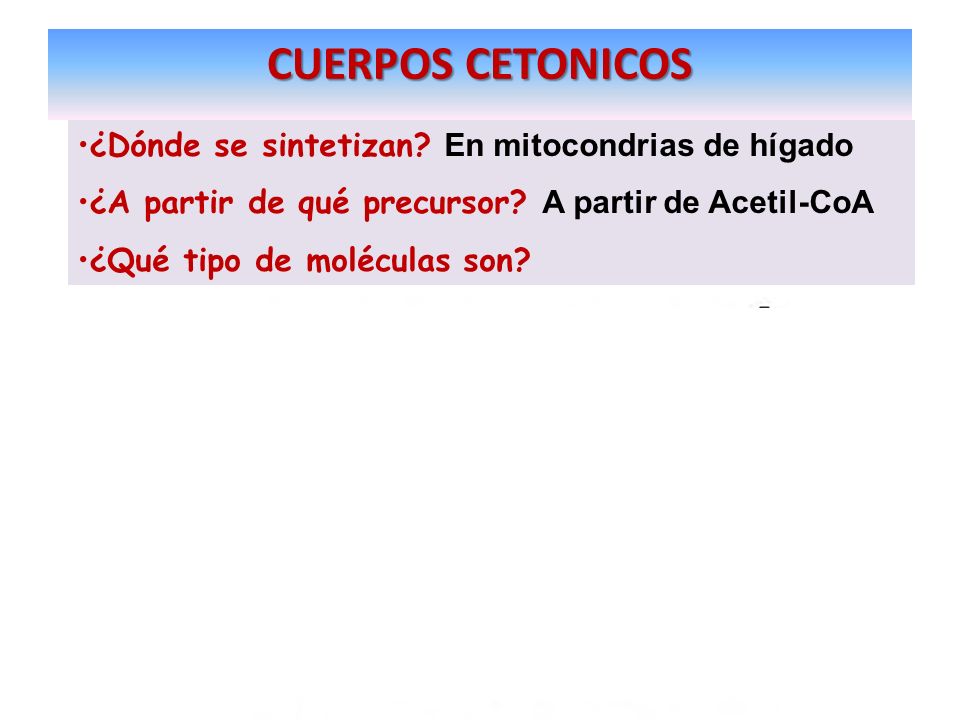 CUERPOS CETONICOS

•¿Dónde se sintetizan? En mitocondrias de hígado

•¿A partir de qué precursor? A partir de Acetil-CoA

•¿Qué tipo de moléculas son?